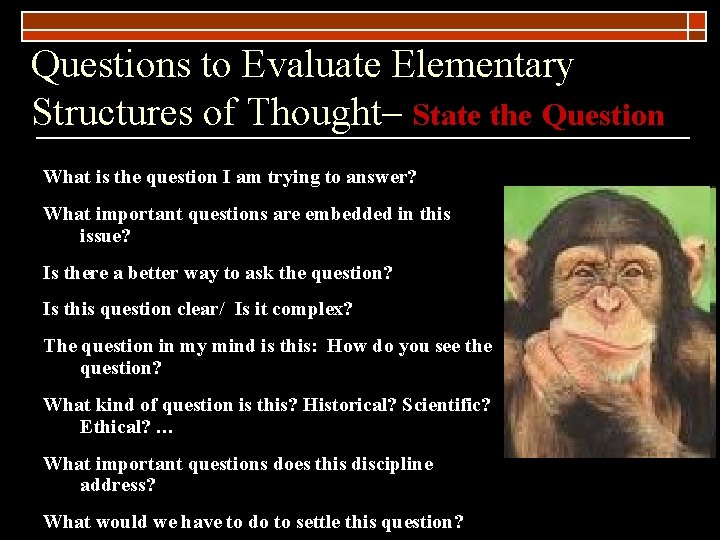 Questions to Evaluate Elementary Structures of Thought– State the Question

What is the question I am trying to answer?

What important questions are embedded in this issue?

Is there a better way to ask the question?

Is this question clear/ Is it complex?

The question in my mind is this: How do you see the question?

What kind of question is this? Historical? Scientific? Ethical? …

What important questions does this discipline address?

What would we have to do to settle this question?